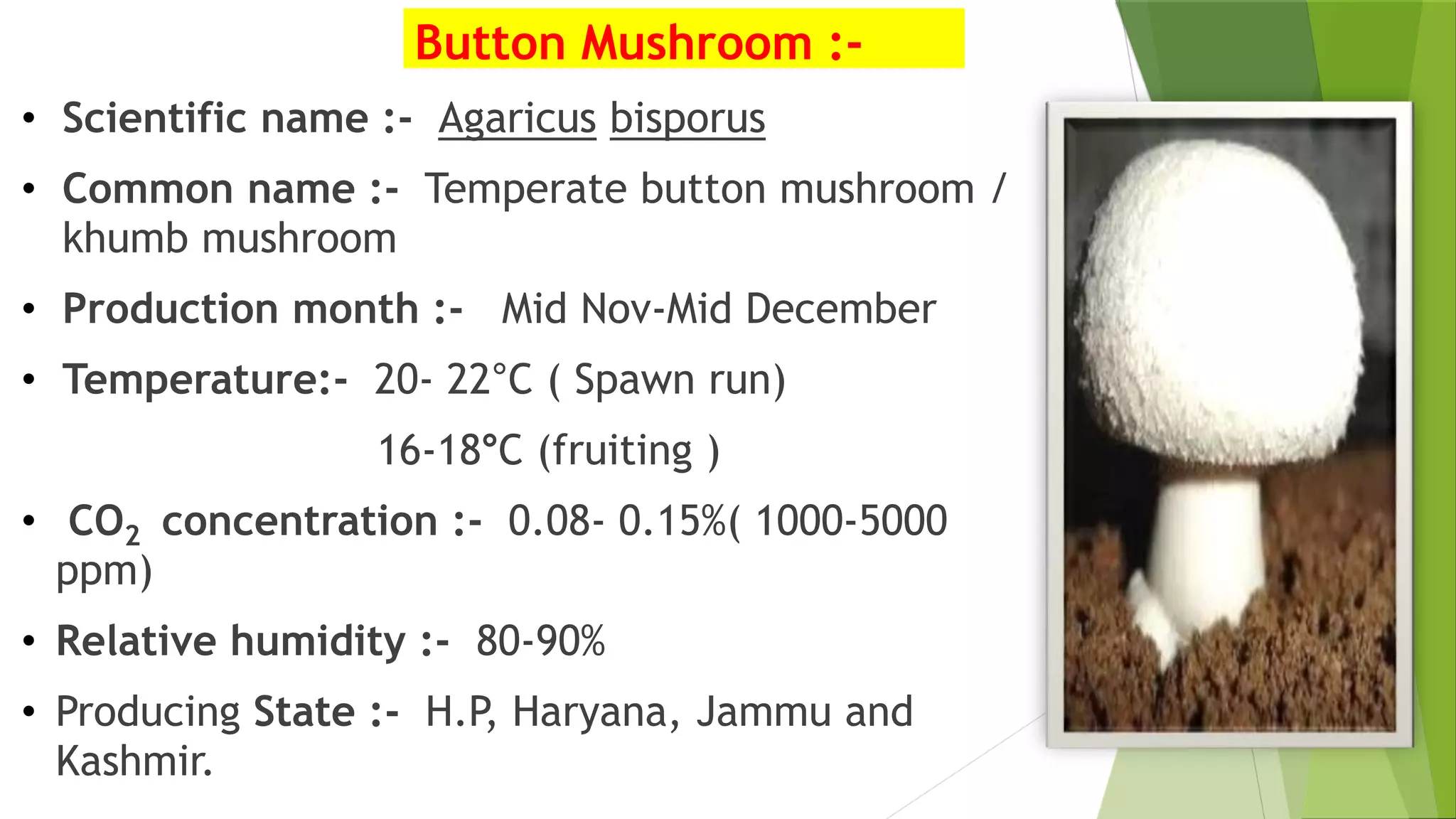 Button Mushroom :-

• Scientific name :- Agaricus bisporus

• Common name :- Temperate button mushroom / khumb mushroom

• Production month :- Mid Nov-Mid December

• Temperature:- 20- 22°C ( Spawn run)

16-18°C (fruiting )

• $CO_2$ concentration :- 0.08- 0.15%( 1000-5000 ppm)

• Relative humidity :- 80-90%

• Producing State :- H.P, Haryana, Jammu and Kashmir.